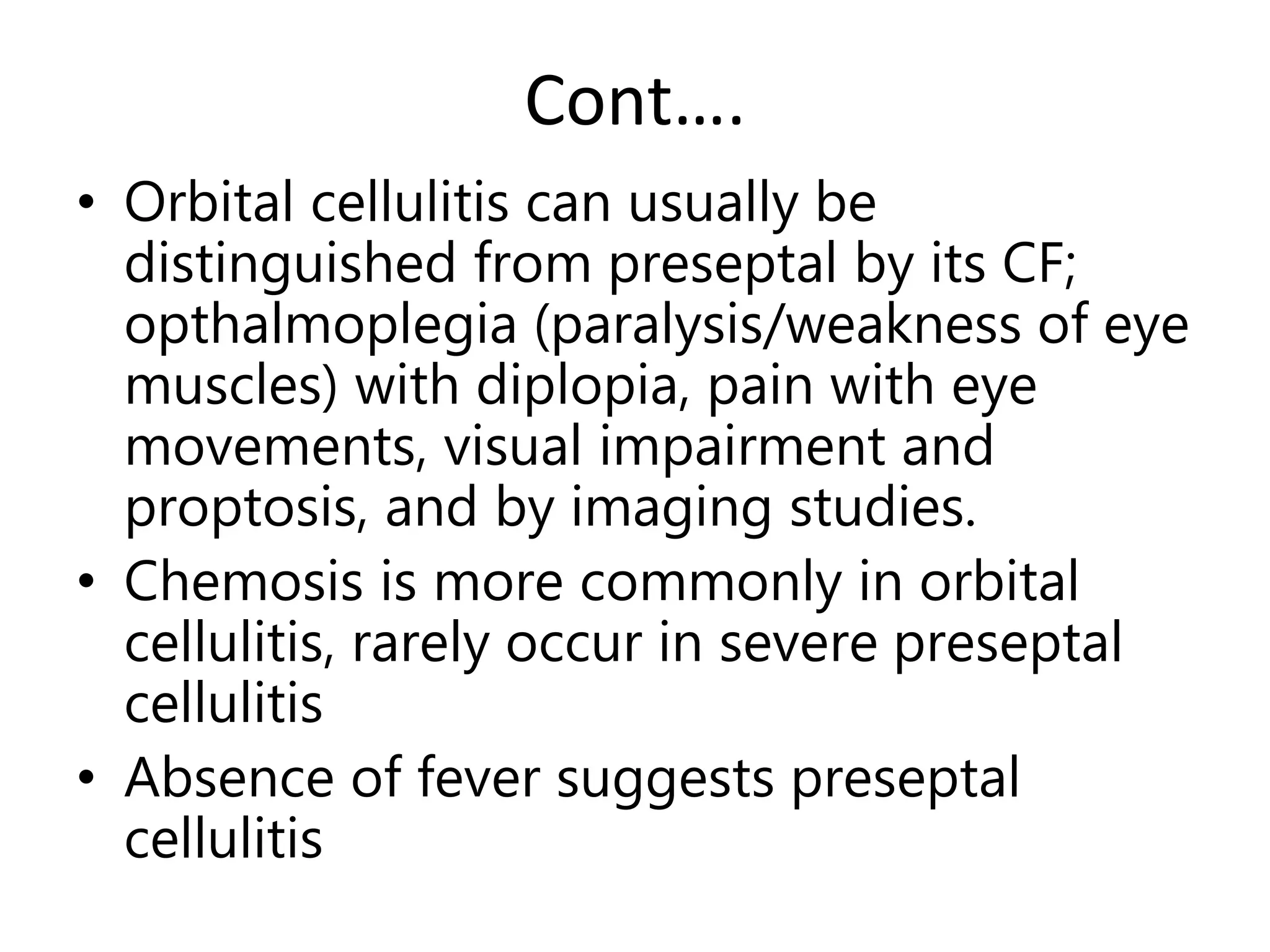 Cont….

• Orbital cellulitis can usually be distinguished from preseptal by its CF; opthalmoplegia (paralysis/weakness of eye muscles) with diplopia, pain with eye movements, visual impairment and proptosis, and by imaging studies.
• Chemosis is more commonly in orbital cellulitis, rarely occur in severe preseptal cellulitis
• Absence of fever suggests preseptal cellulitis